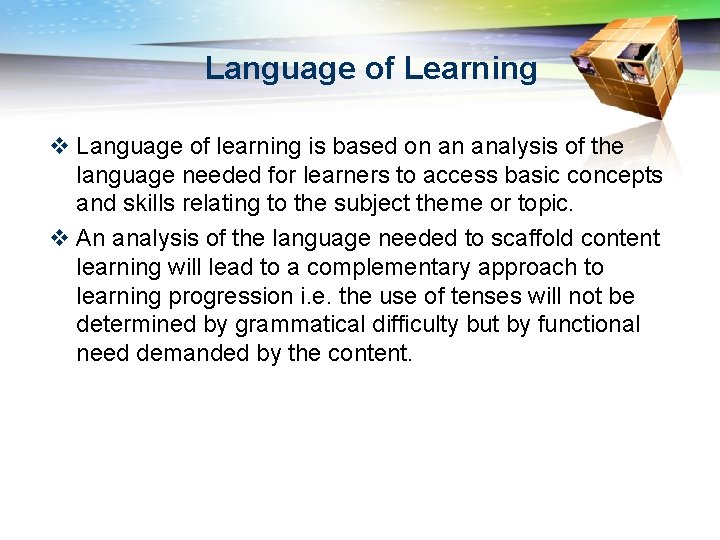 Language of Learning

❖ Language of learning is based on an analysis of the language needed for learners to access basic concepts and skills relating to the subject theme or topic.

❖ An analysis of the language needed to scaffold content learning will lead to a complementary approach to learning progression i.e. the use of tenses will not be determined by grammatical difficulty but by functional need demanded by the content.